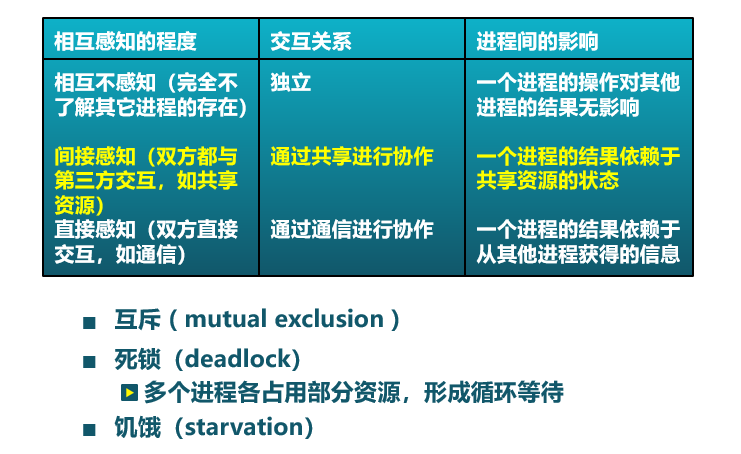 | 相互感知的程度 | 交互关系 | 进程间的影响 |
|---|---|---|
| 相互不感知（完全不了解其它进程的存在） | 独立 | 一个进程的操作对其他进程的结果无影响 |
| 间接感知（双方都与第三方交互，如共享资源） | 通过共享进行协作 | 一个进程的结果依赖于共享资源的状态 |
| 直接感知（双方直接交互，如通信） | 通过通信进行协作 | 一个进程的结果依赖于从其他进程获得的信息 |

■ 互斥（mutual exclusion）

■ 死锁（deadlock）

多个进程各占用部分资源，形成循环等待

■ 饥饿（starvation）